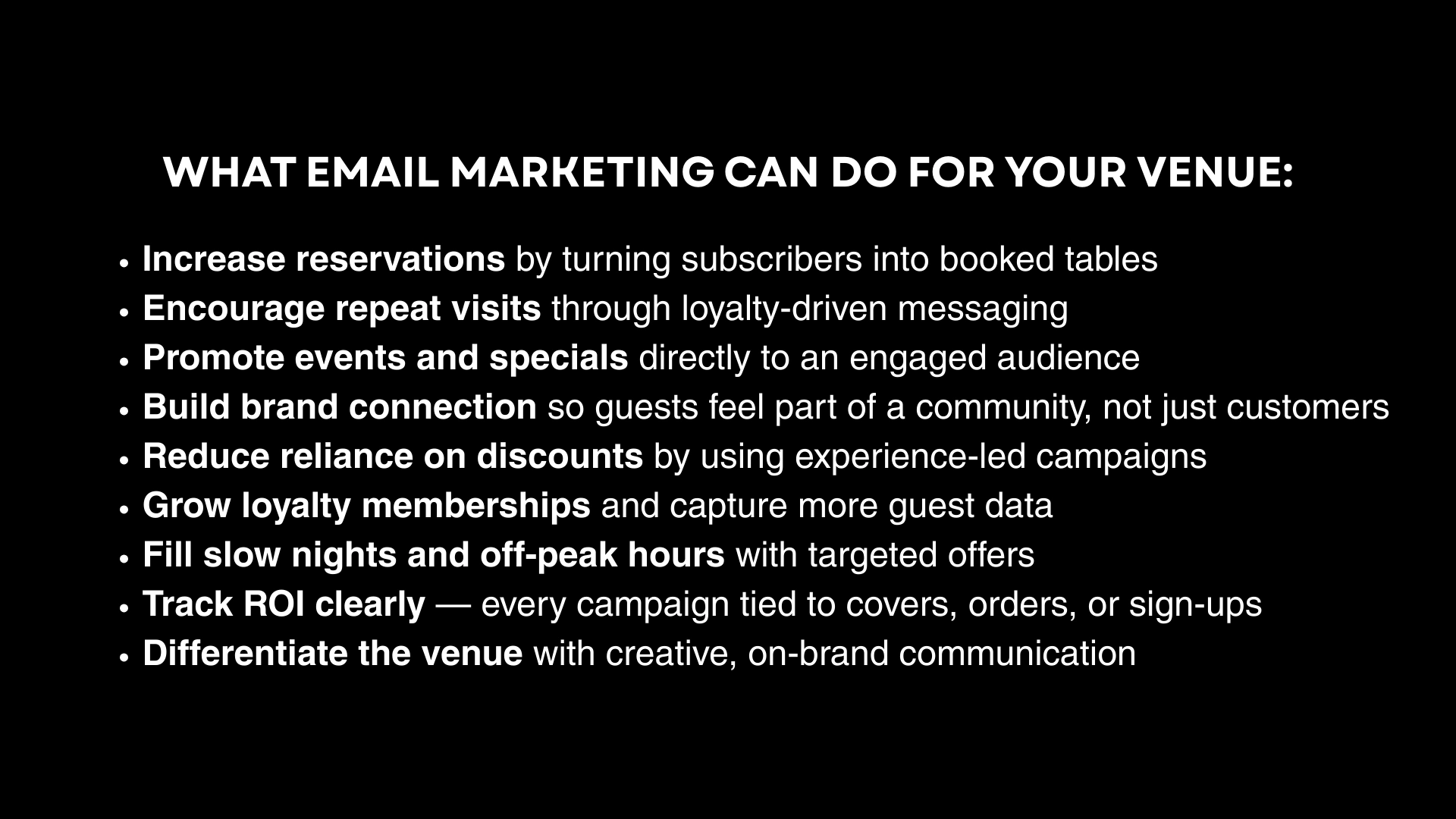 WHAT EMAIL MARKETING CAN DO FOR YOUR VENUE:

• Increase reservations by turning subscribers into booked tables
• Encourage repeat visits through loyalty-driven messaging
• Promote events and specials directly to an engaged audience
• Build brand connection so guests feel part of a community, not just customers
• Reduce reliance on discounts by using experience-led campaigns
• Grow loyalty memberships and capture more guest data
• Fill slow nights and off-peak hours with targeted offers
• Track ROI clearly — every campaign tied to covers, orders, or sign-ups
• Differentiate the venue with creative, on-brand communication